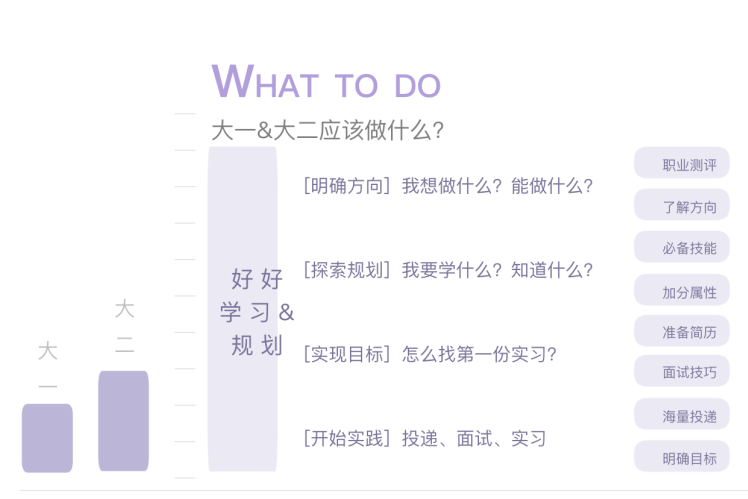 WHAT TO DO

大一&大二应该做什么?

大一

大二

好好学习&规划

[明确方向] 我想做什么？能做什么？

[探索规划] 我要学什么？知道什么？

[实现目标] 怎么找第一份实习？

[开始实践] 投递、面试、实习

职业测评

了解方向

必备技能

加分属性

准备简历

面试技巧

海量投递

明确目标